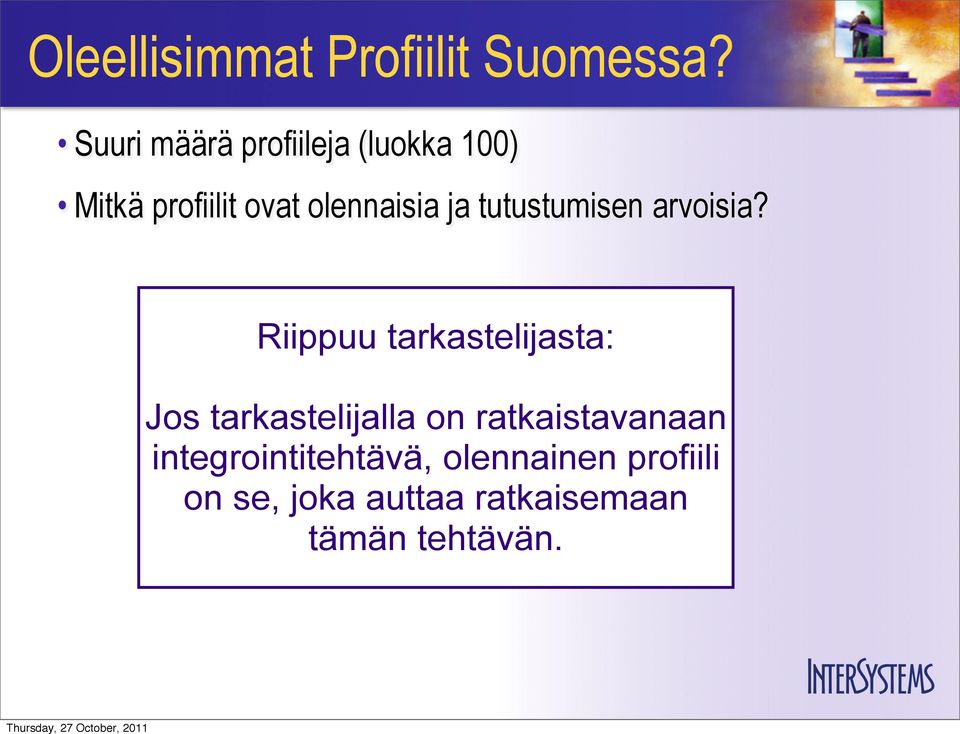 Oleellisimmat Profiilit Suomessa?

• Suuri määrä profiileja (luokka 100)

• Mitkä profiilit ovat olennaisia ja tutustumisen arvoisia?

Riippuu tarkastelijasta:

Jos tarkastelijalla on ratkaistavanaan integrointitehtävä, olennainen profiili on se, joka auttaa ratkaisemaan tämän tehtävän.

INTERSYSTEMS

Thursday, 27 October, 2011